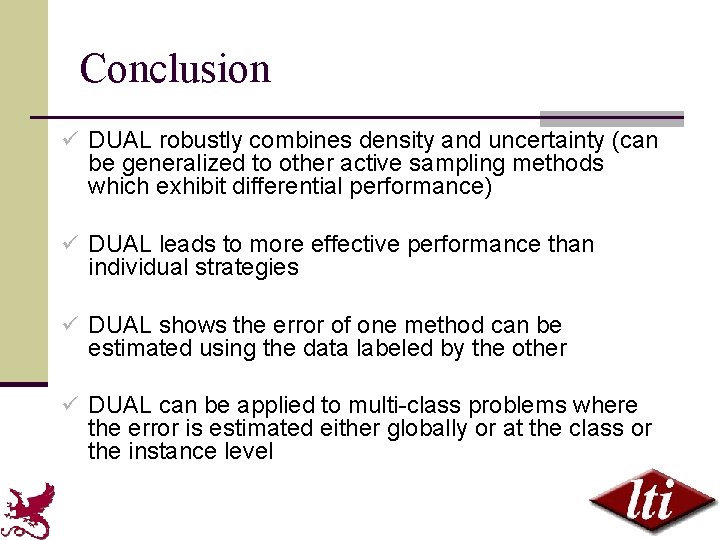 Conclusion

✓ DUAL robustly combines density and uncertainty (can be generalized to other active sampling methods which exhibit differential performance)

✓ DUAL leads to more effective performance than individual strategies

✓ DUAL shows the error of one method can be estimated using the data labeled by the other

✓ DUAL can be applied to multi-class problems where the error is estimated either globally or at the class or the instance level

lti